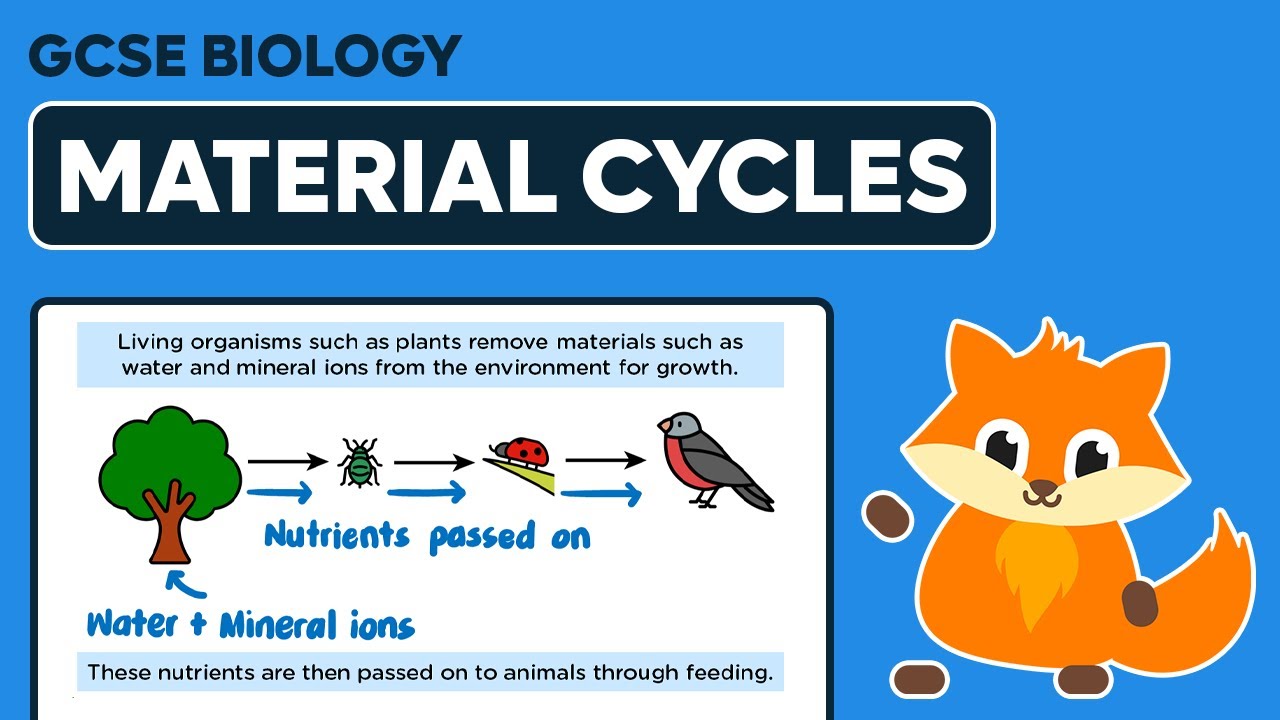 GCSE BIOLOGY

MATERIAL CYCLES

Living organisms such as plants remove materials such as water and mineral ions from the environment for growth.

Nutrients passed on

Water + Mineral ions

These nutrients are then passed on to animals through feeding.